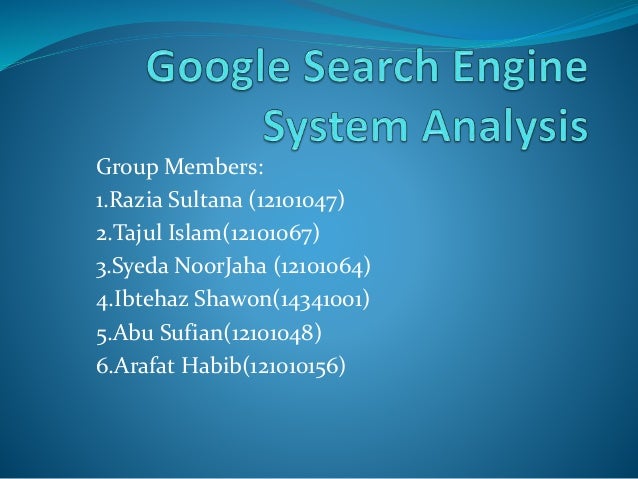 Google Search Engine System Analysis

Group Members:
1.Razia Sultana (12101047)
2.Tajul Islam(12101067)
3.Syeda NoorJaha (12101064)
4.Ibtehaz Shawon(14341001)
5.Abu Sufian(12101048)
6.Arafat Habib(121010156)